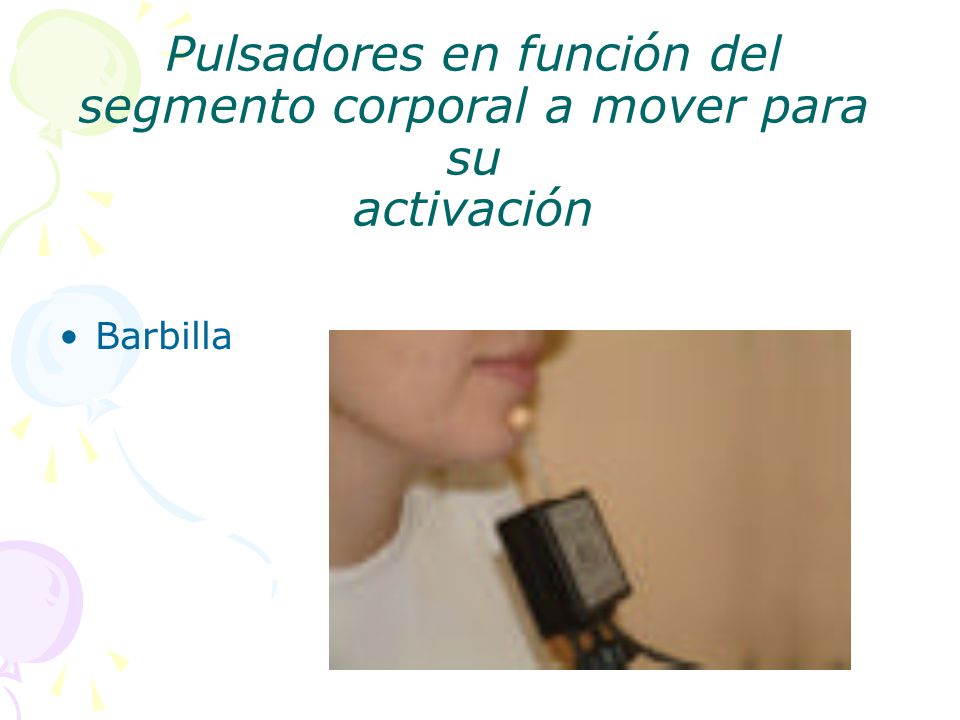 Pulsadores en función del segmento corporal a mover para su activación

• Barbilla